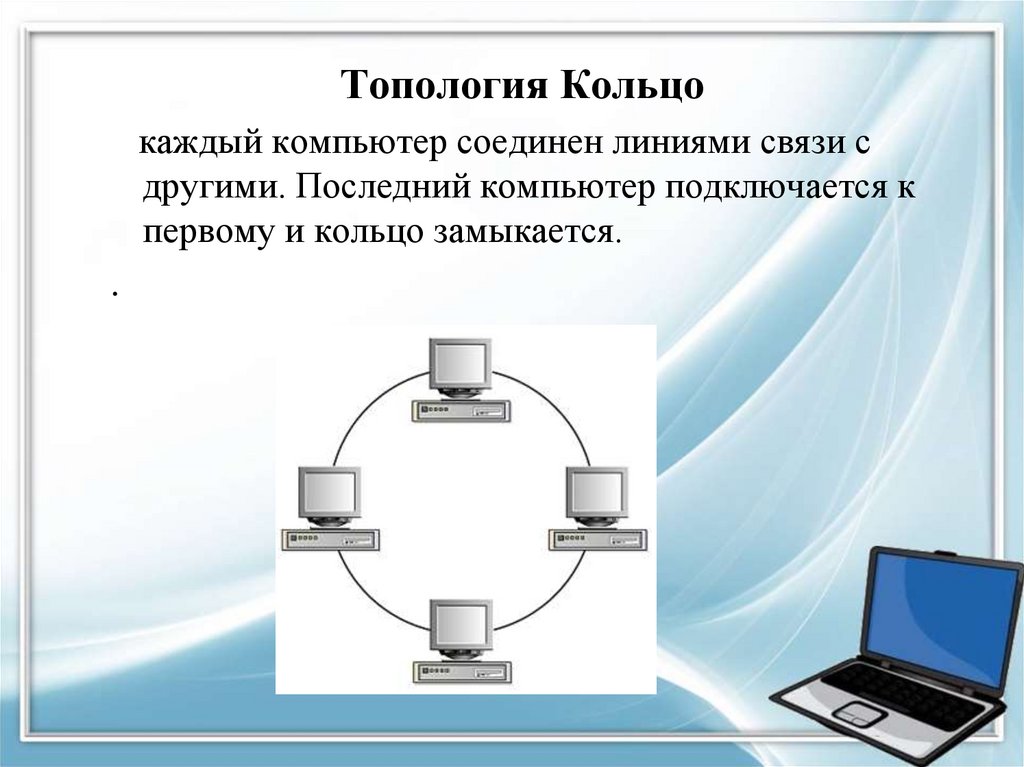 Топология Кольцо

каждый компьютер соединен линиями связи с другими. Последний компьютер подключается к первому и кольцо замыкается.

.